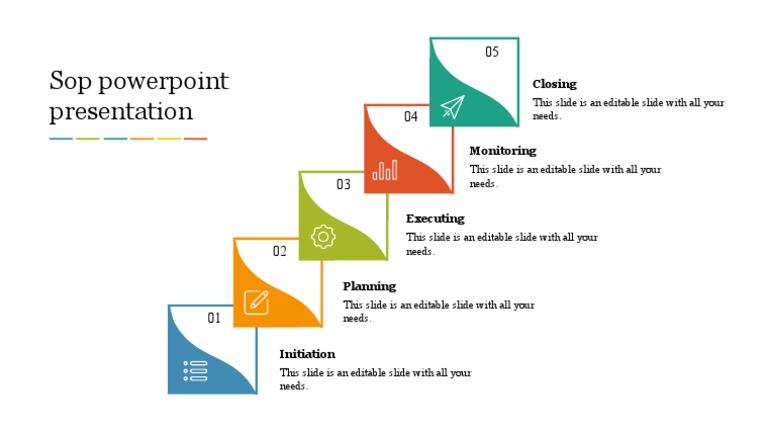 Sop powerpoint presentation

05

Closing

This slide is an editable slide with all your needs.

04

Monitoring

This slide is an editable slide with all your needs.

03

Executing

This slide is an editable slide with all your needs.

02

Planning

This slide is an editable slide with all your needs.

01

Initiation

This slide is an editable slide with all your needs.